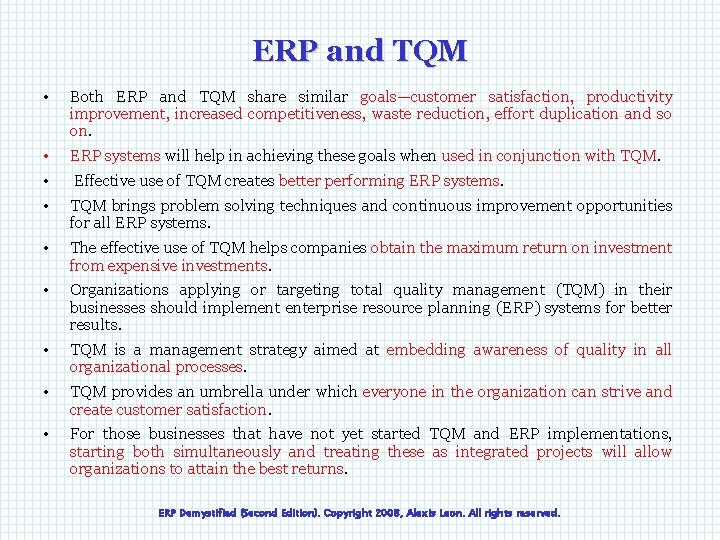 ERP and TQM

• Both ERP and TQM share similar goals—customer satisfaction, productivity improvement, increased competitiveness, waste reduction, effort duplication and so on.

• ERP systems will help in achieving these goals when used in conjunction with TQM.

• Effective use of TQM creates better performing ERP systems.

• TQM brings problem solving techniques and continuous improvement opportunities for all ERP systems.

• The effective use of TQM helps companies obtain the maximum return on investment from expensive investments.

• Organizations applying or targeting total quality management (TQM) in their businesses should implement enterprise resource planning (ERP) systems for better results.

• TQM is a management strategy aimed at embedding awareness of quality in all organizational processes.

• TQM provides an umbrella under which everyone in the organization can strive and create customer satisfaction.

• For those businesses that have not yet started TQM and ERP implementations, starting both simultaneously and treating these as integrated projects will allow organizations to attain the best returns.

ERP Demystified (Second Edition). Copyright 2008, Alexis Leon. All rights reserved.